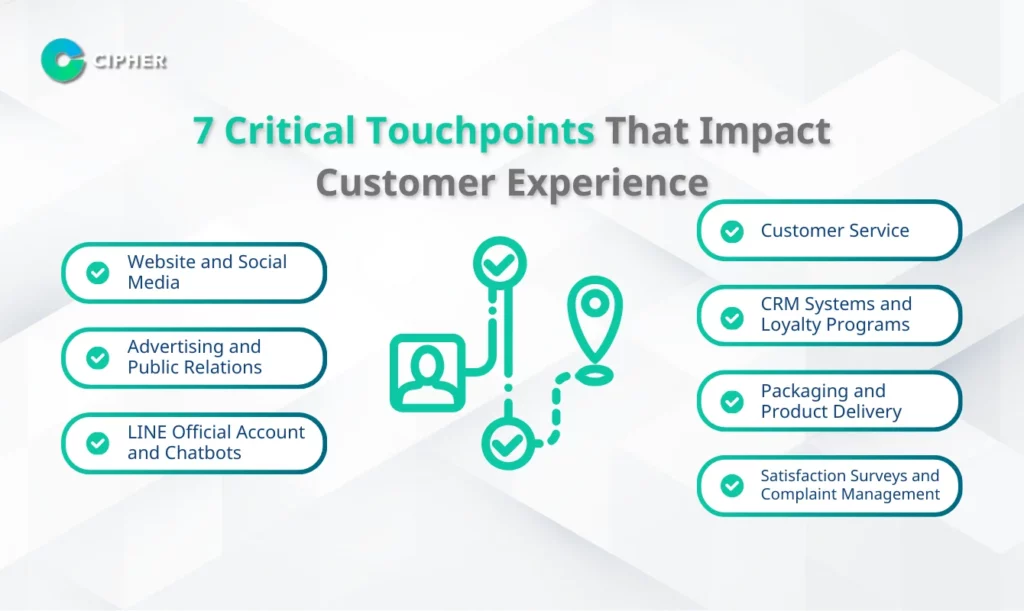 CIPHER

7 Critical Touchpoints That Impact Customer Experience

Website and Social Media

Advertising and Public Relations

LINE Official Account and Chatbots

Customer Service

CRM Systems and Loyalty Programs

Packaging and Product Delivery

Satisfaction Surveys and Complaint Management